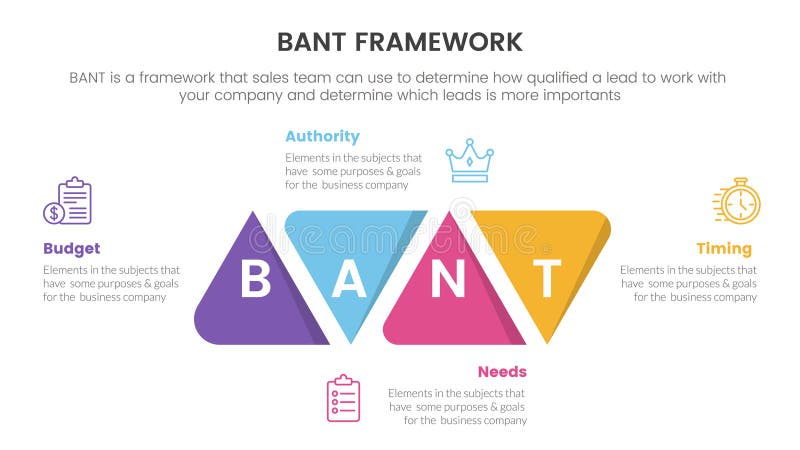 BANT FRAMEWORK

BANT is a framework that sales team can use to determine how qualified a lead to work with your company and determine which leads is more importants

Authority

Elements in the subjects that have some purposes & goals for the business company

Budget

Elements in the subjects that have some purposes & goals for the business company

B A N T

dreamstime

Timing

Elements in the subjects that have some purposes & goals for the business company

Needs

Elements in the subjects that have some purposes & goals for the business company